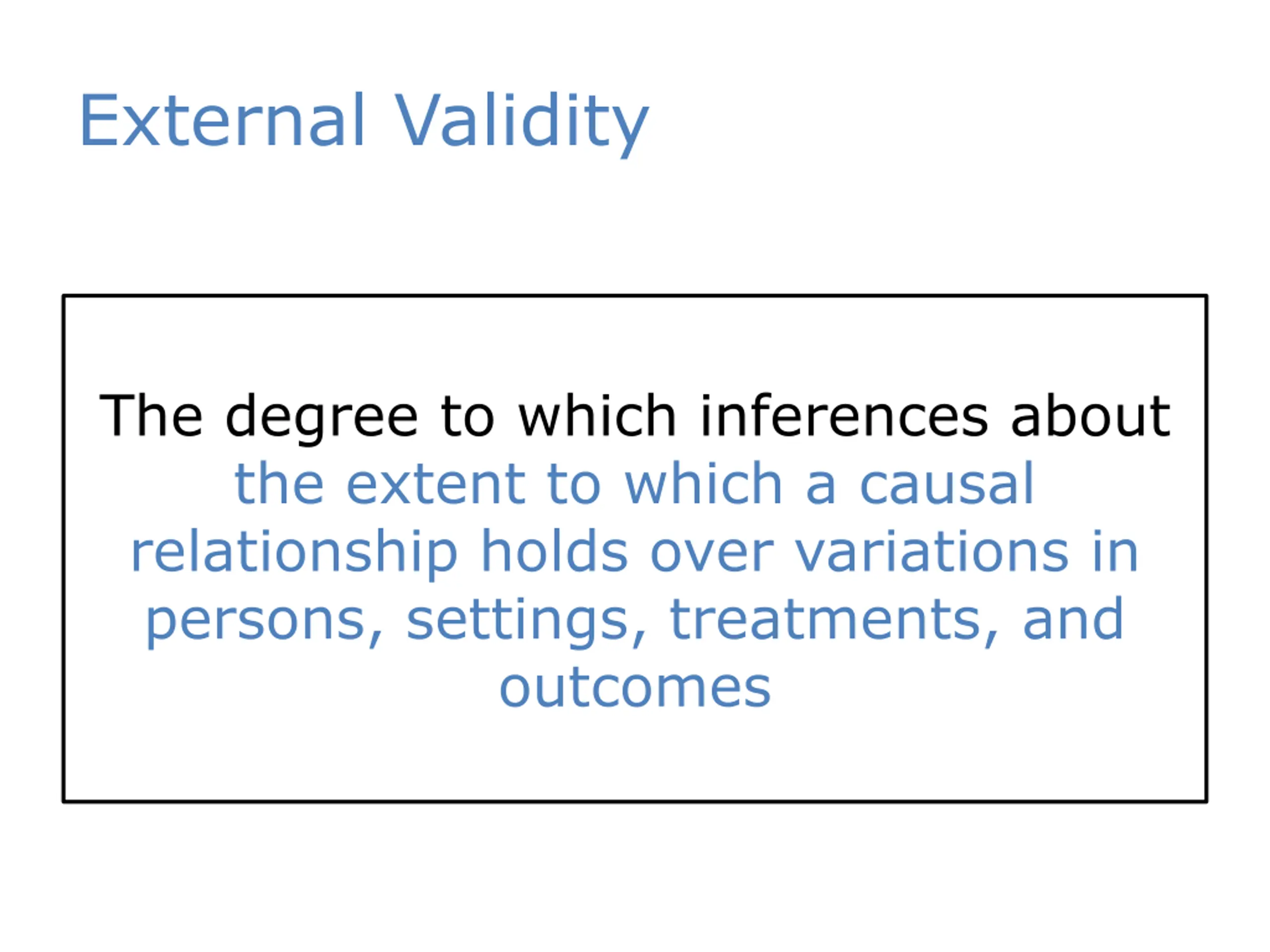 External Validity

The degree to which inferences about the extent to which a causal relationship holds over variations in persons, settings, treatments, and outcomes